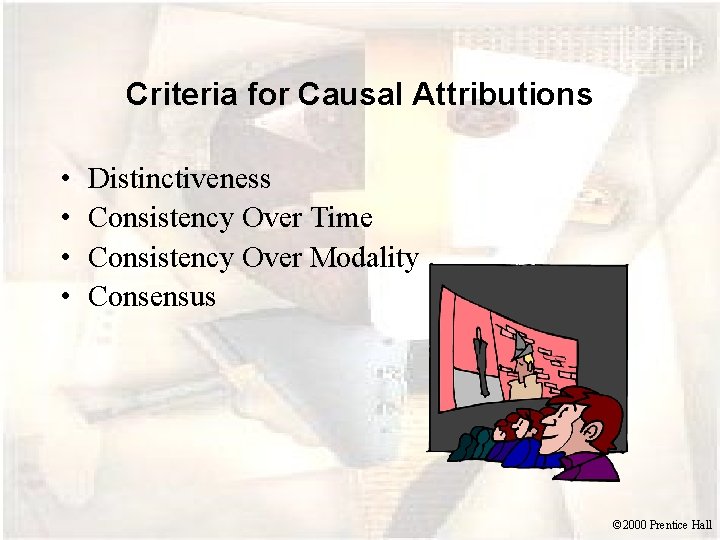 Criteria for Causal Attributions

• Distinctiveness
• Consistency Over Time
• Consistency Over Modality
• Consensus

©2000 Prentice Hall